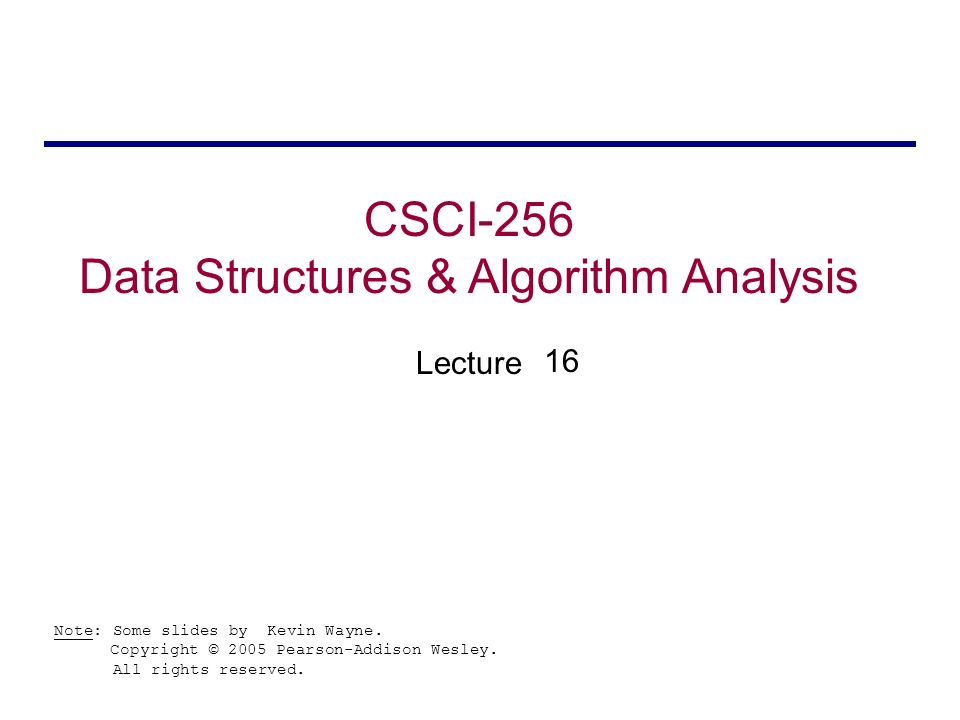 CSCI-256
Data Structures & Algorithm Analysis

Lecture 16

Note: Some slides by Kevin Wayne.
Copyright © 2005 Pearson-Addison Wesley.
All rights reserved.